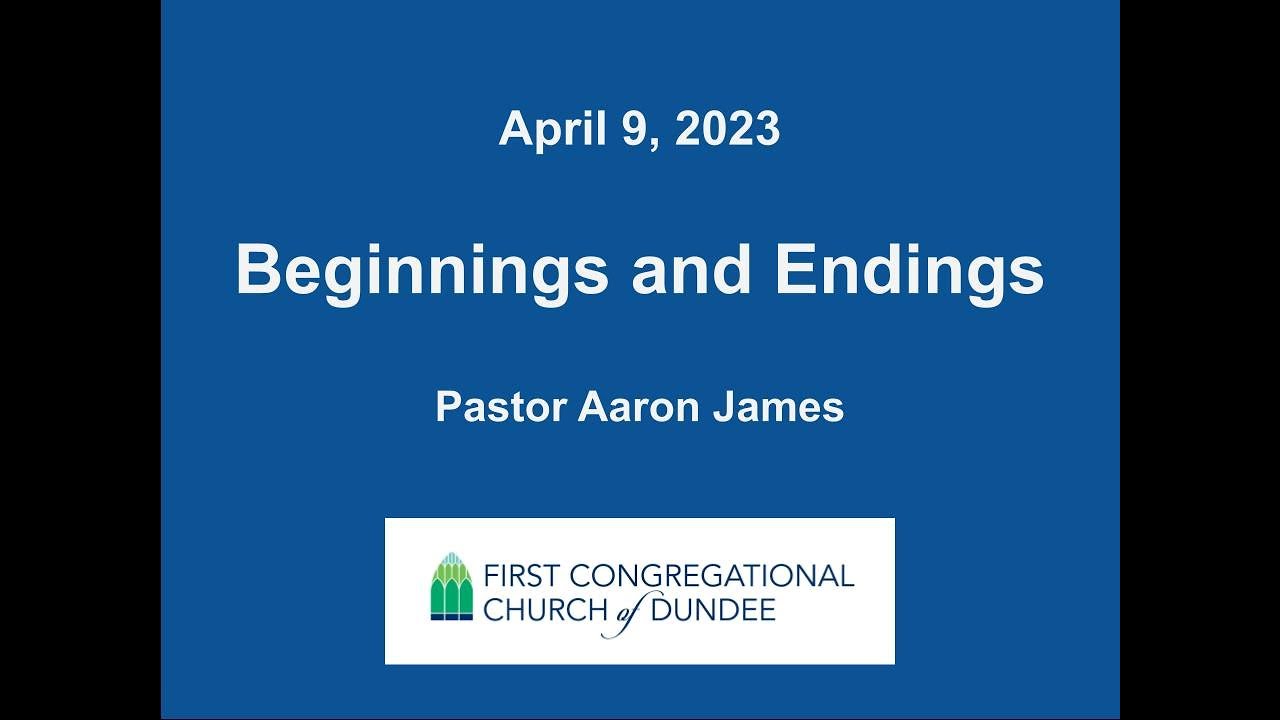 April 9, 2023

Beginnings and Endings

Pastor Aaron James

FIRST CONGREGATIONAL CHURCH of DUNDEE